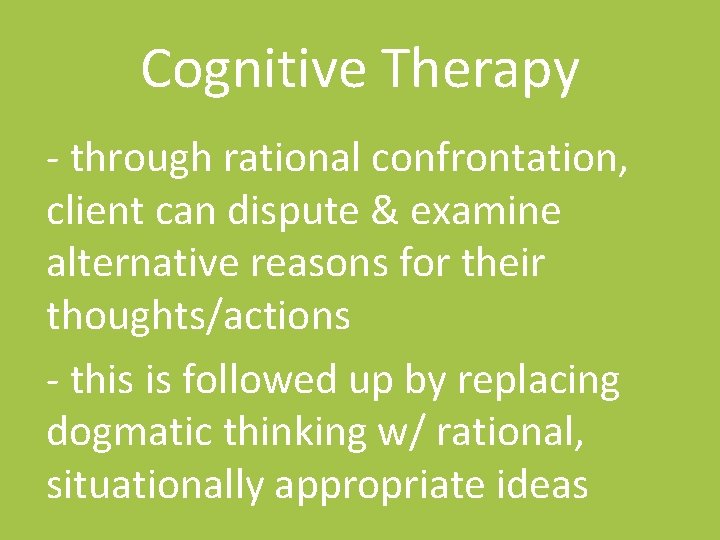 Cognitive Therapy

- through rational confrontation, client can dispute & examine alternative reasons for their thoughts/actions

- this is followed up by replacing dogmatic thinking w/ rational, situationally appropriate ideas